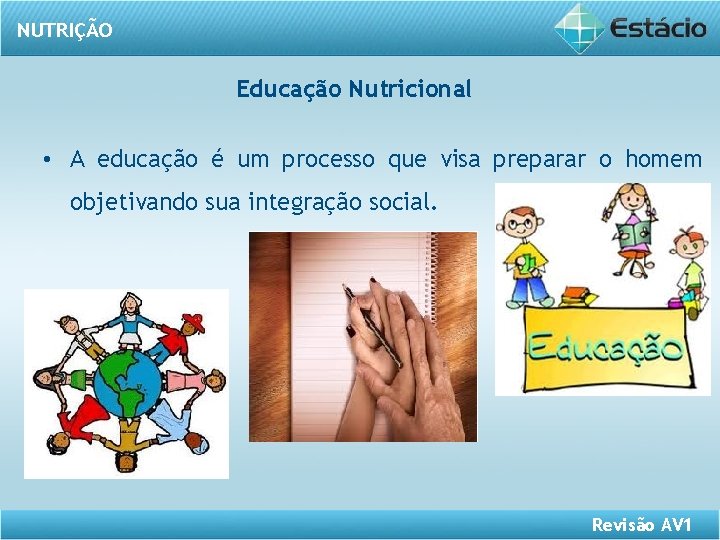 NUTRIÇÃO

Estácio

Educação Nutricional

• A educação é um processo que visa preparar o homem objetivando sua integração social.

Educação

Revisão AV1